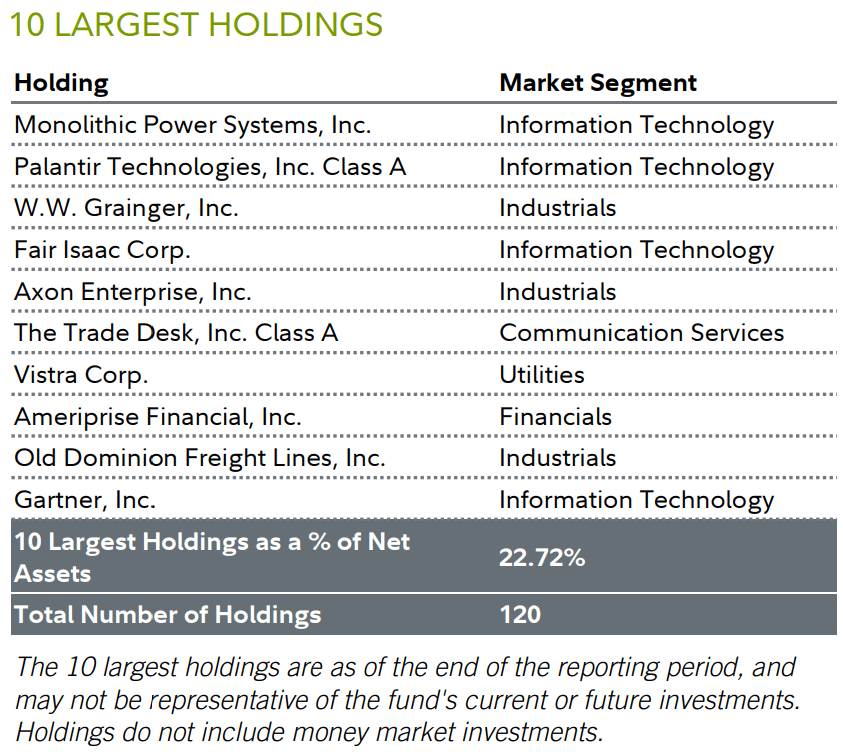 10 LARGEST HOLDINGS

| Holding | Market Segment |
|---|---|
| Monolithic Power Systems, Inc. | Information Technology |
| Palantir Technologies, Inc. Class A | Information Technology |
| W.W. Grainger, Inc. | Industrials |
| Fair Isaac Corp. | Information Technology |
| Axon Enterprise, Inc. | Industrials |
| The Trade Desk, Inc. Class A | Communication Services |
| Vistra Corp. | Utilities |
| Ameriprise Financial, Inc. | Financials |
| Old Dominion Freight Lines, Inc. | Industrials |
| Gartner, Inc. | Information Technology |
| 10 Largest Holdings as a % of Net Assets | 22.72% |
| Total Number of Holdings | 120 |

The 10 largest holdings are as of the end of the reporting period, and may not be representative of the fund's current or future investments. Holdings do not include money market investments.